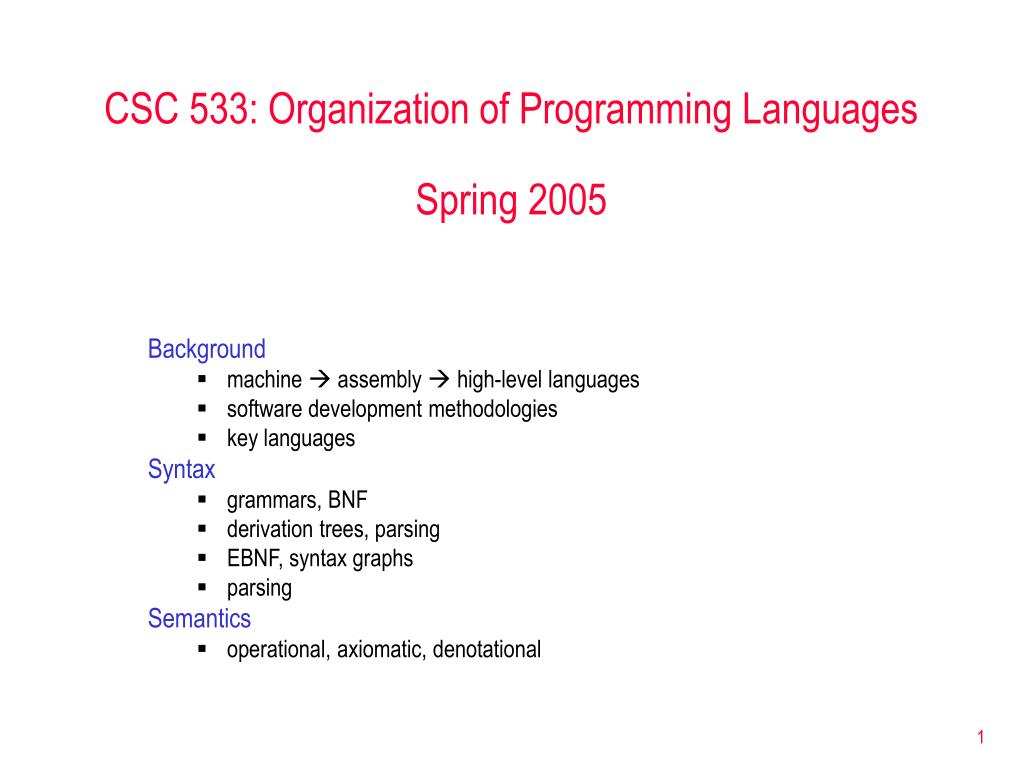 CSC 533: Organization of Programming Languages

Spring 2005

Background
▪ machine → assembly → high-level languages
▪ software development methodologies
▪ key languages

Syntax
▪ grammars, BNF
▪ derivation trees, parsing
▪ EBNF, syntax graphs
▪ parsing

Semantics
▪ operational, axiomatic, denotational

1